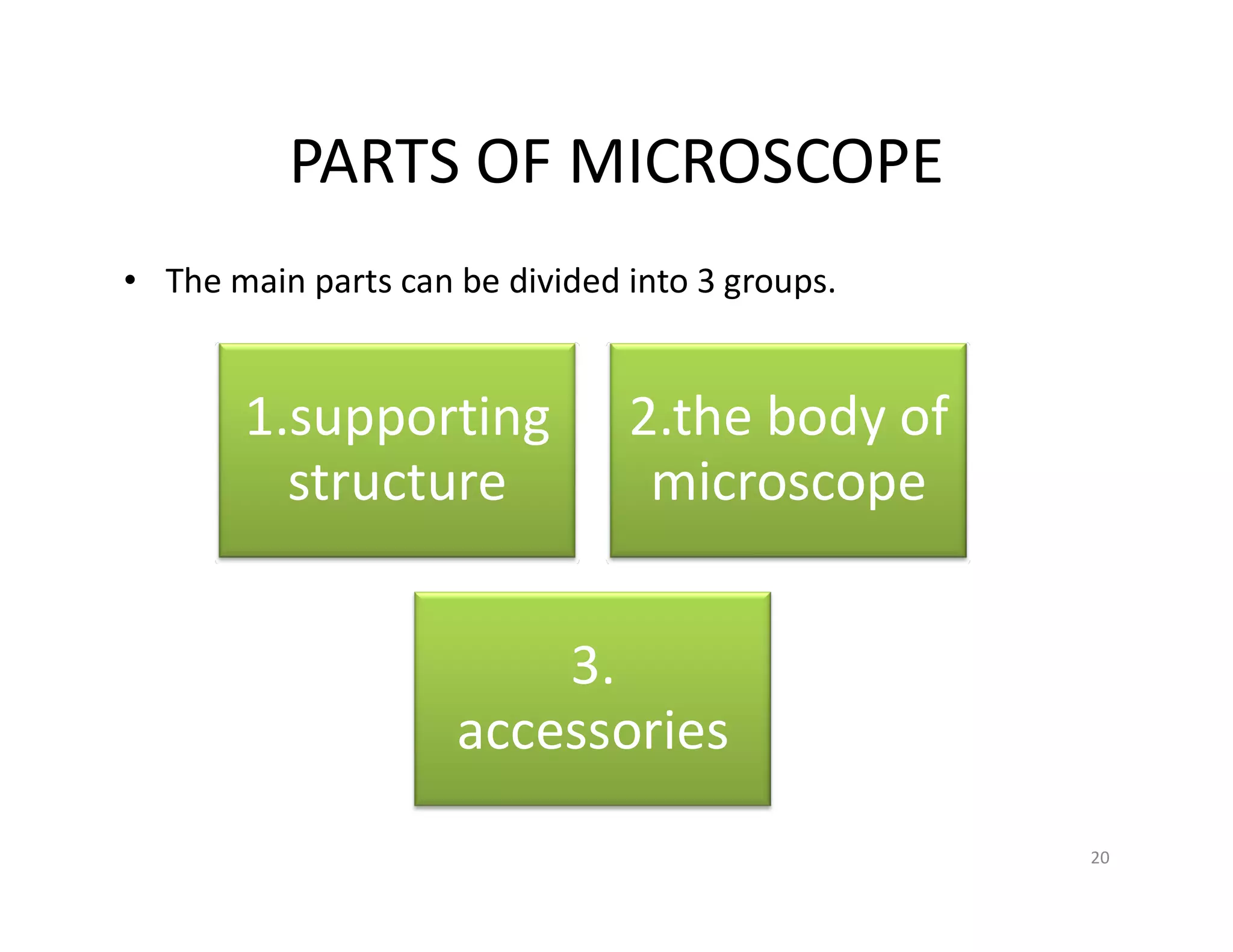 PARTS OF MICROSCOPE

• The main parts can be divided into 3 groups.

1.supporting structure

2.the body of microscope

3. accessories

20